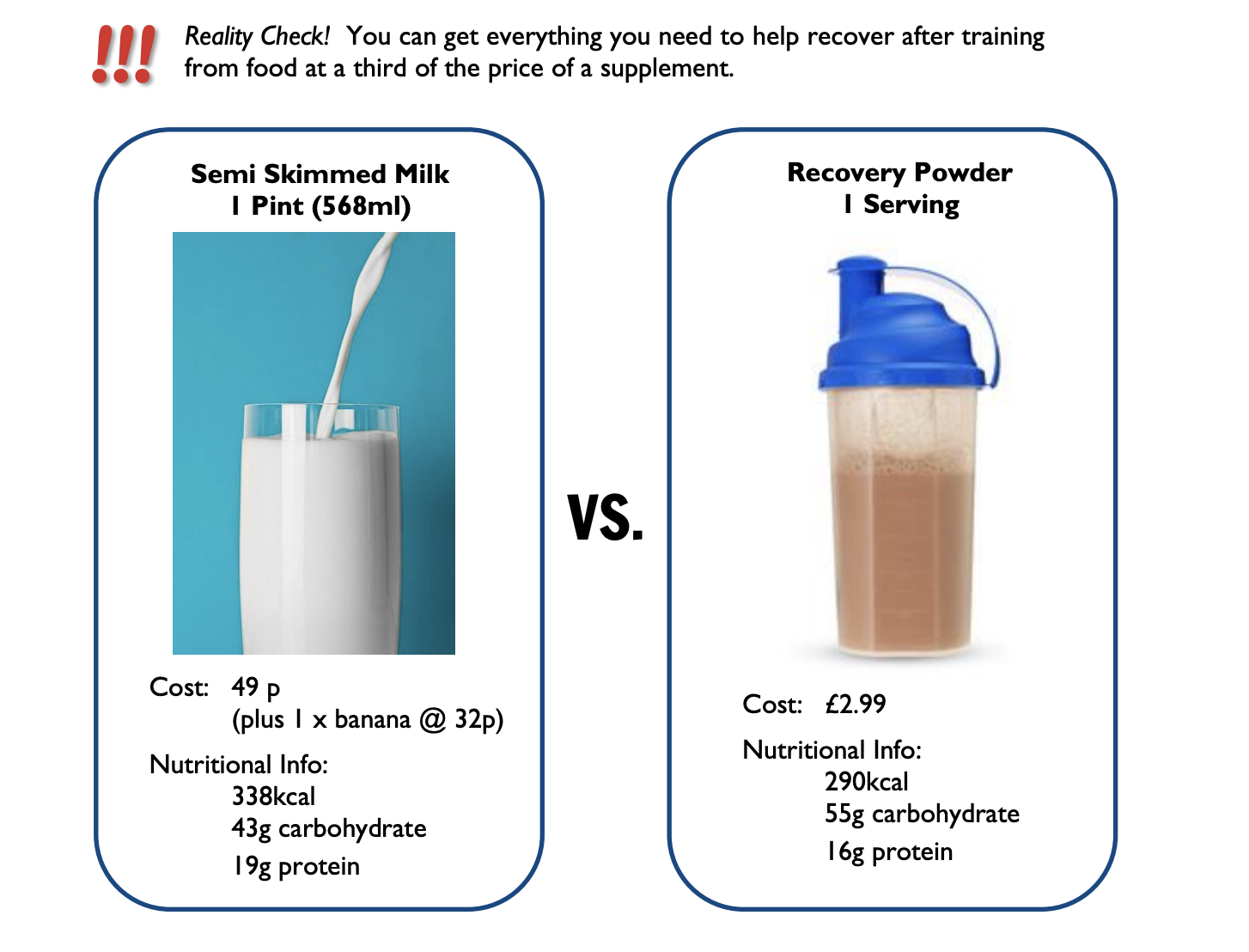 !!! Reality Check! You can get everything you need to help recover after training from food at a third of the price of a supplement.

Semi Skimmed Milk
1 Pint (568ml)

Cost: 49 p
(plus 1 x banana @ 32p)

Nutritional Info:
338kcal
43g carbohydrate
19g protein

VS.

Recovery Powder
1 Serving

Cost: £2.99

Nutritional Info:
290kcal
55g carbohydrate
16g protein